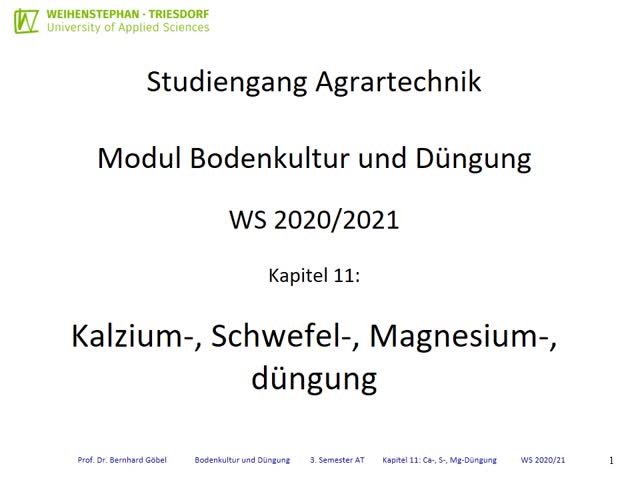 WEIHENSTEPHAN · TRIESDORF
University of Applied Sciences

Studiengang Agrartechnik

Modul Bodenkultur und Düngung

WS 2020/2021

Kapitel 11:

Kalzium-, Schwefel-, Magnesium-, düngung

Prof. Dr. Bernhard Göbel Bodenkultur und Düngung 3. Semester AT Kapitel 11: Ca-, S-, Mg-Düngung WS 2020/21 1